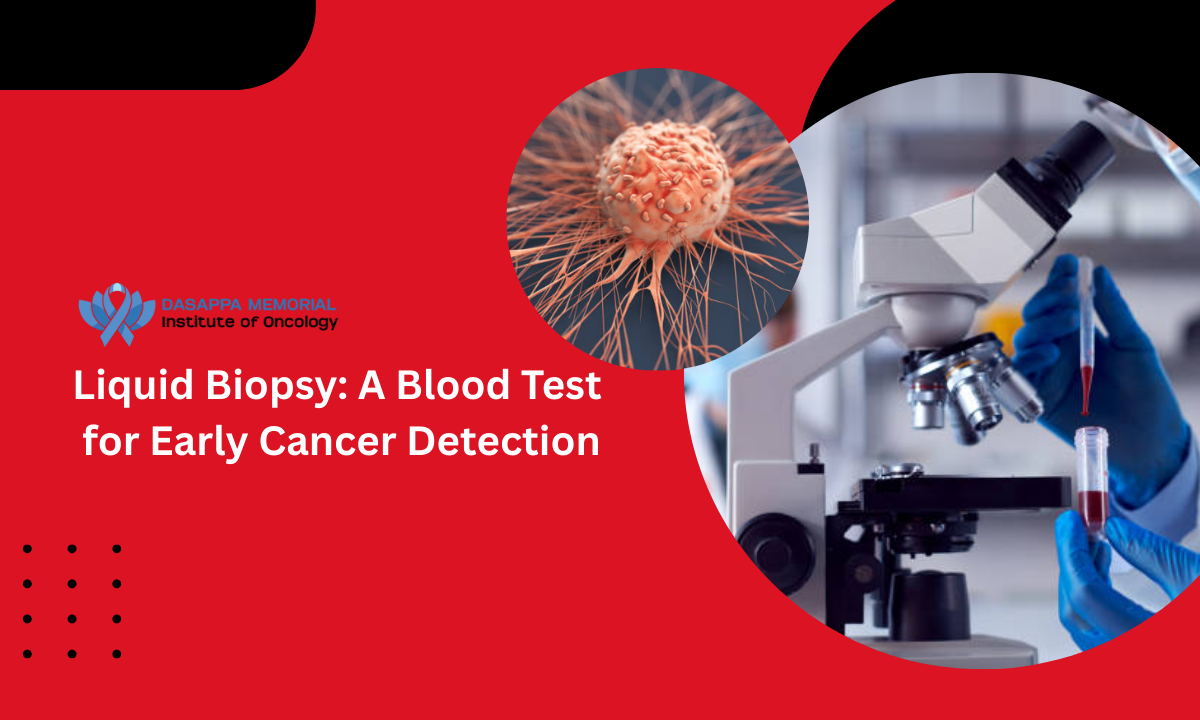 DASAPPA MEMORIAL
Institute of Oncology

Liquid Biopsy: A Blood Test for Early Cancer Detection